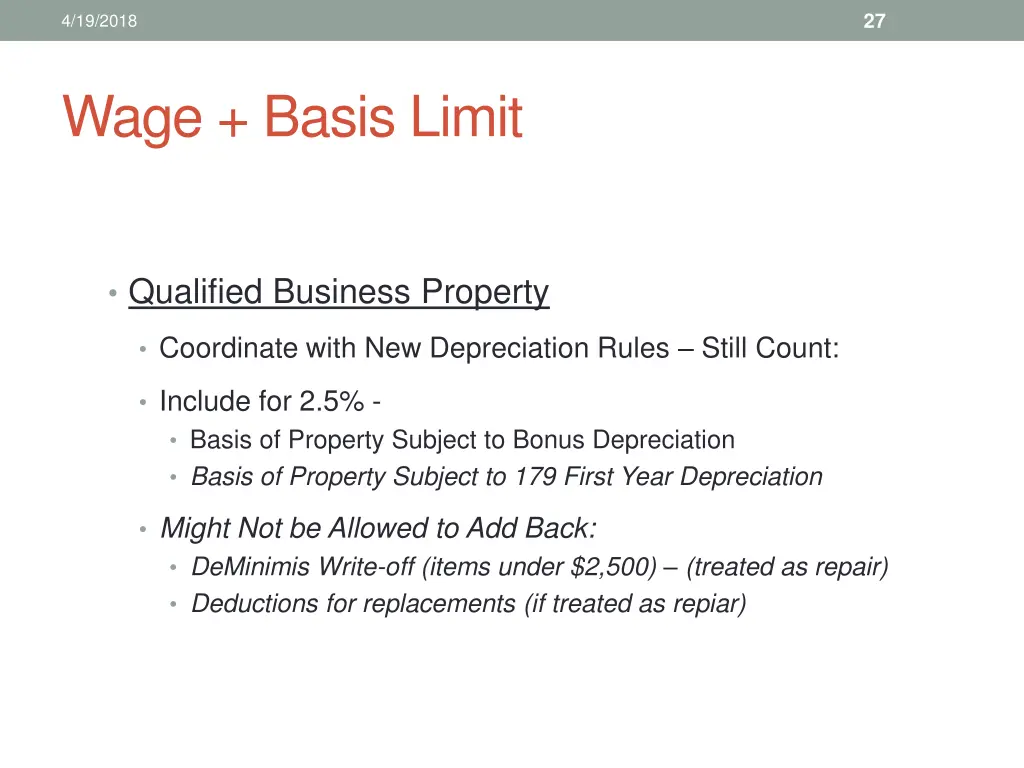 4/19/2018

27

Wage + Basis Limit

• Qualified Business Property
  • Coordinate with New Depreciation Rules – Still Count:
  • Include for 2.5% -
    • Basis of Property Subject to Bonus Depreciation
    • Basis of Property Subject to 179 First Year Depreciation
  • Might Not be Allowed to Add Back:
    • DeMinimis Write-off (items under $2,500) – (treated as repair)
    • Deductions for replacements (if treated as repiar)